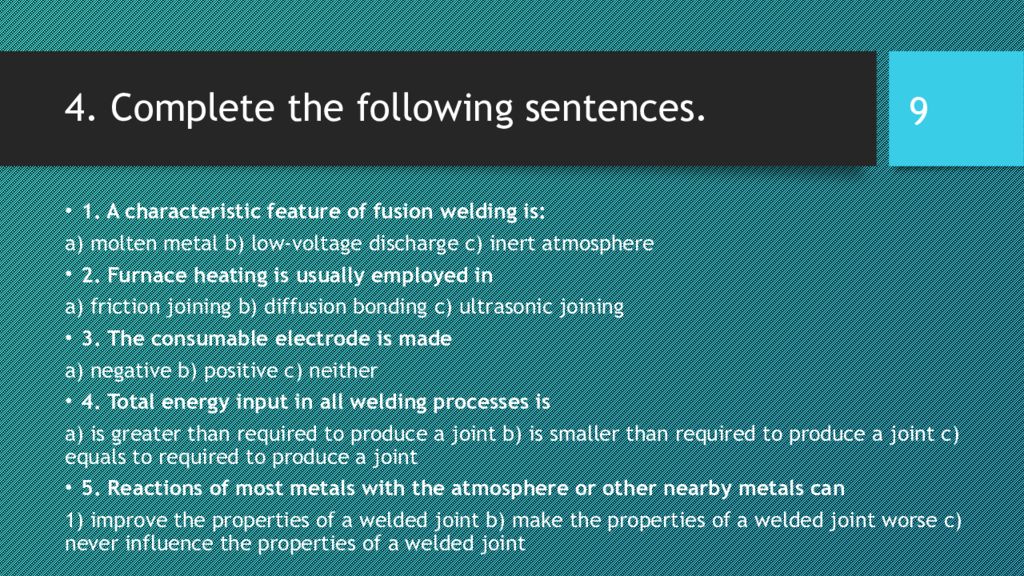 4. Complete the following sentences.

9

• 1. A characteristic feature of fusion welding is:

a) molten metal b) low-voltage discharge c) inert atmosphere

• 2. Furnace heating is usually employed in

a) friction joining b) diffusion bonding c) ultrasonic joining

• 3. The consumable electrode is made

a) negative b) positive c) neither

• 4. Total energy input in all welding processes is

a) is greater than required to produce a joint b) is smaller than required to produce a joint c) equals to required to produce a joint

• 5. Reactions of most metals with the atmosphere or other nearby metals can

1) improve the properties of a welded joint b) make the properties of a welded joint worse c) never influence the properties of a welded joint